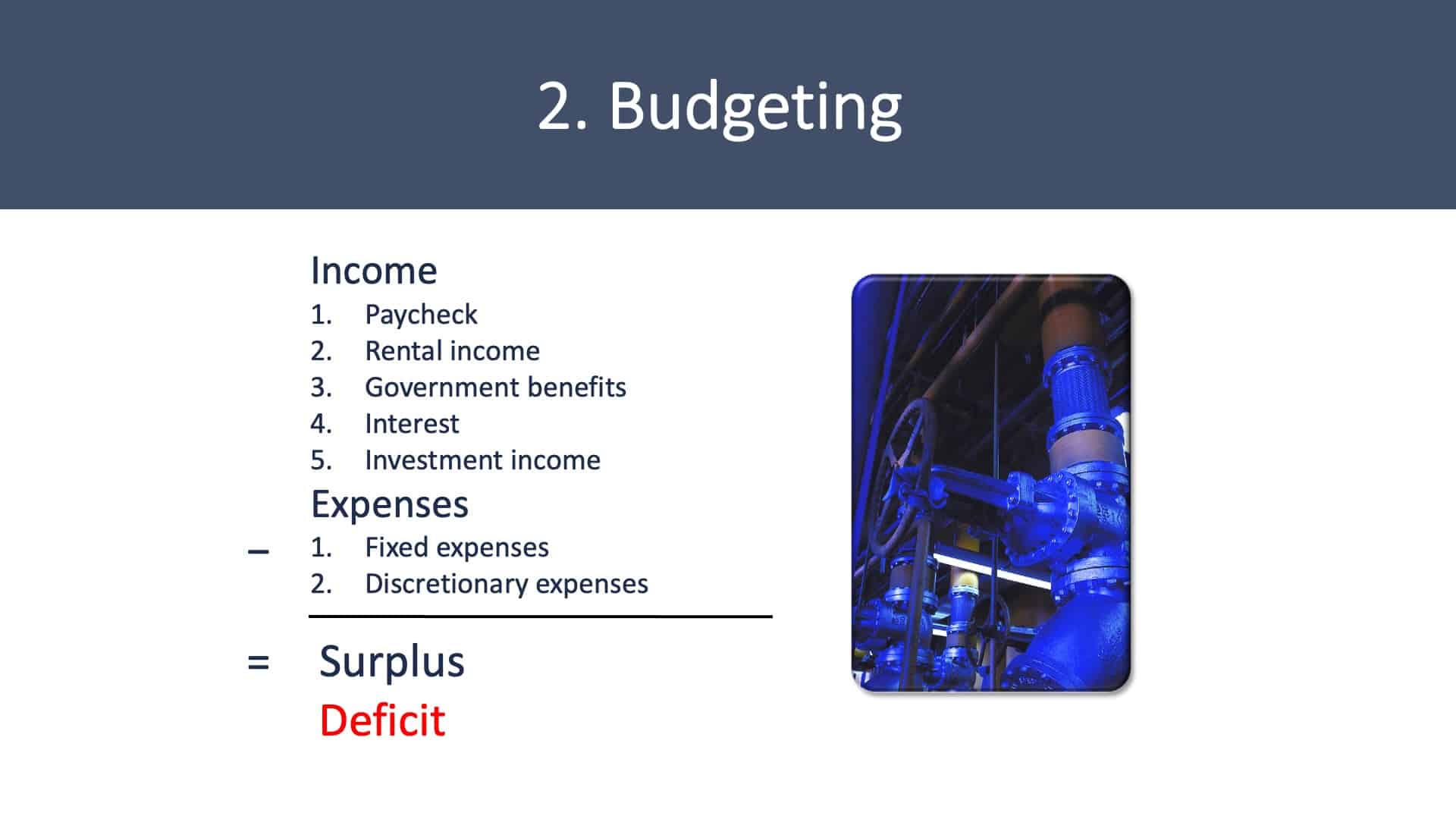 2. Budgeting

Income
1. Paycheck
2. Rental income
3. Government benefits
4. Interest
5. Investment income

Expenses
– 1. Fixed expenses
2. Discretionary expenses

= Surplus
Deficit